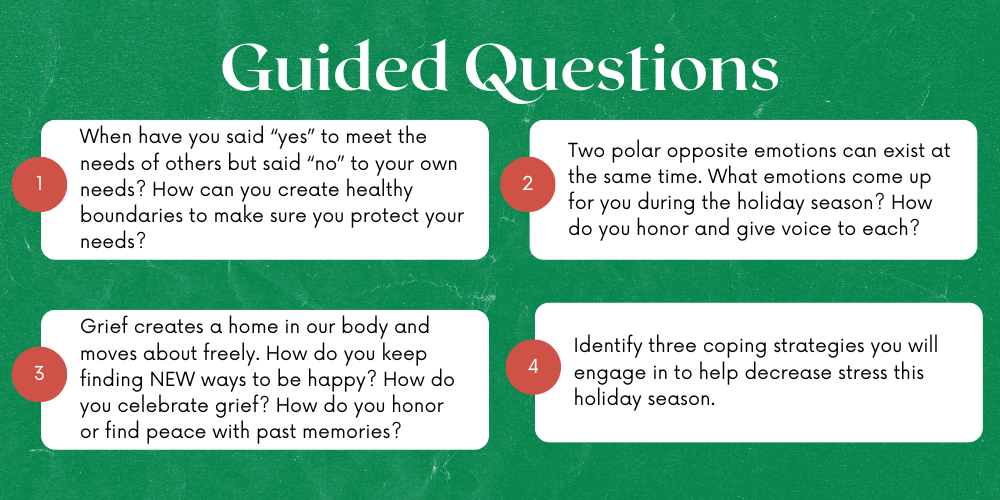 Guided Questions

1

When have you said “yes” to meet the needs of others but said “no” to your own needs? How can you create healthy boundaries to make sure you protect your needs?

2

Two polar opposite emotions can exist at the same time. What emotions come up for you during the holiday season? How do you honor and give voice to each?

3

Grief creates a home in our body and moves about freely. How do you keep finding NEW ways to be happy? How do you celebrate grief? How do you honor or find peace with past memories?

4

Identify three coping strategies you will engage in to help decrease stress this holiday season.